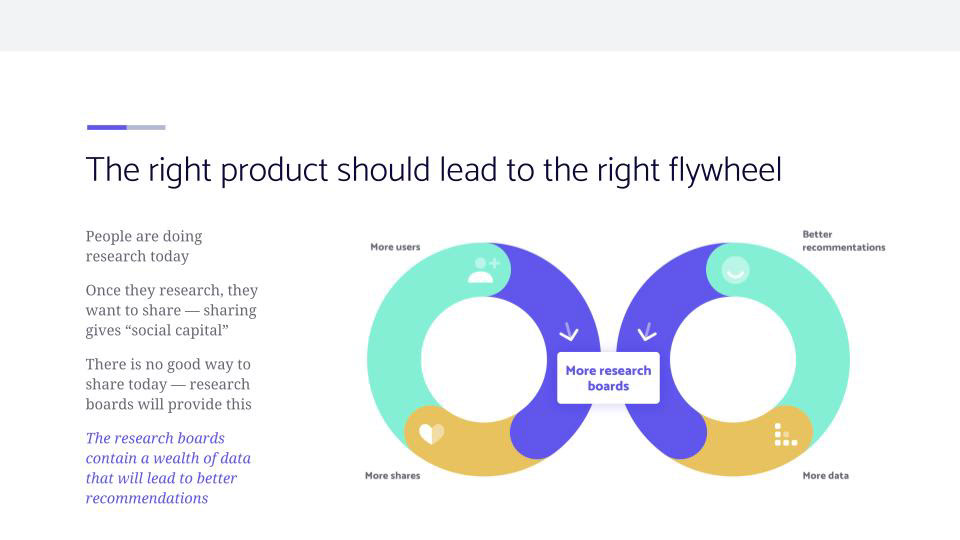 The right product should lead to the right flywheel

People are doing research today

Once they research, they want to share — sharing gives “social capital”

There is no good way to share today — research boards will provide this

The research boards contain a wealth of data that will lead to better recommendations

More users

Better recommentations

More research boards

More shares

More data